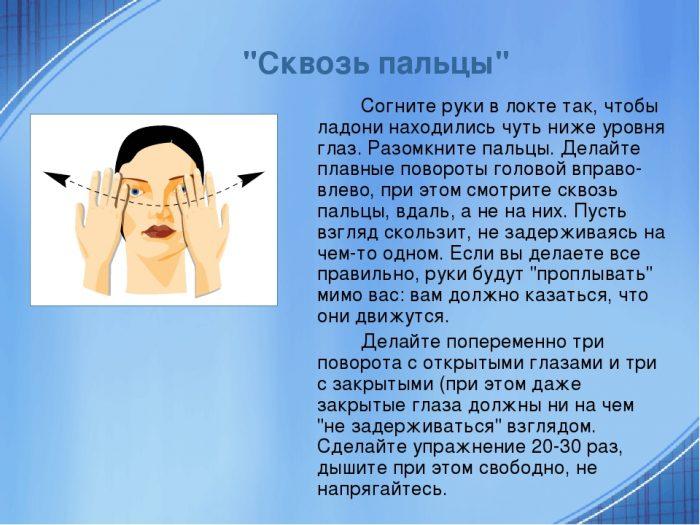 "Сквозь пальцы"

Согните руки в локте так, чтобы ладони находились чуть ниже уровня глаз. Разомкните пальцы. Делайте плавные повороты головой вправо-влево, при этом смотрите сквозь пальцы, вдаль, а не на них. Пусть взгляд скользит, не задерживаясь на чем-то одном. Если вы делаете все правильно, руки будут "проплывать" мимо вас: вам должно казаться, что они движутся.

Делайте попеременно три поворота с открытыми глазами и три с закрытыми (при этом даже закрытые глаза должны ни на чем "не задерживаться" взглядом. Сделайте упражнение 20-30 раз, дышите при этом свободно, не напрягайтесь.